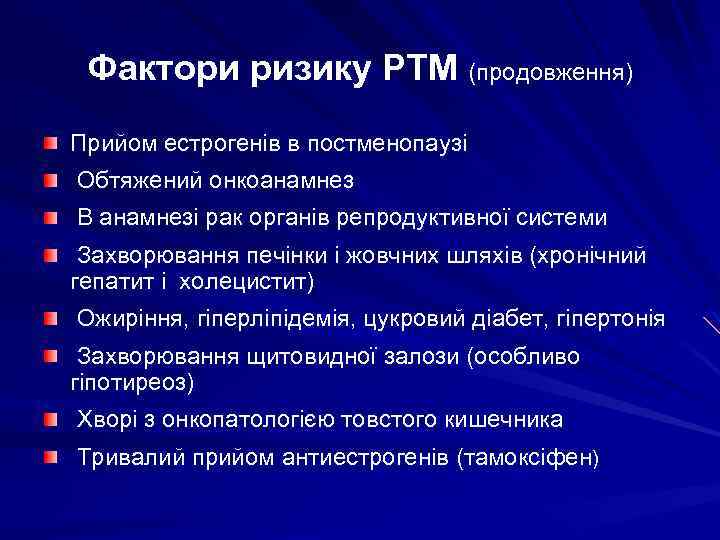 Фактори ризику РТМ (продовження)

Прийом естрогенів в постменопаузі

Обтяжений онкоанамнез

В анамнезі рак органів репродуктивної системи

Захворювання печінки і жовчних шляхів (хронічний гепатит і холецистит)

Ожиріння, гіперліпідемія, цукровий діабет, гіпертонія

Захворювання щитовидної залози (особливо гіпотиреоз)

Хворі з онкопатологією товстого кишечника

Тривалий прийом антиестрогенів (тамоксіфен)